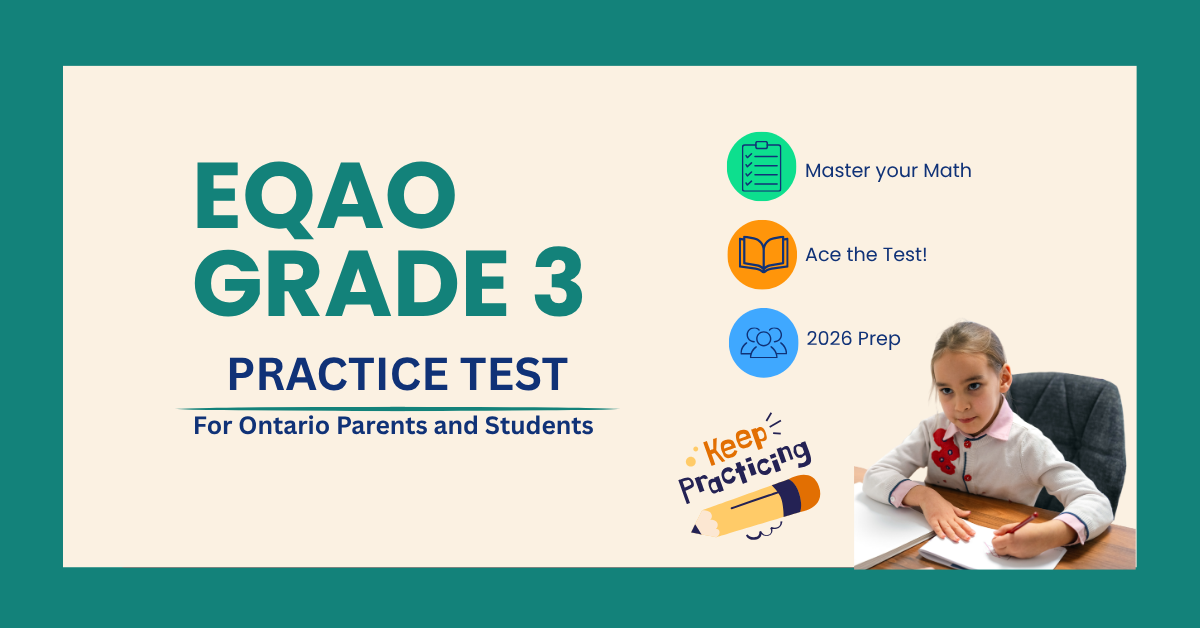 EQAO
GRADE 3
PRACTICE TEST
For Ontario Parents and Students

Master your Math

Ace the Test!

2026 Prep

Keep Practicing